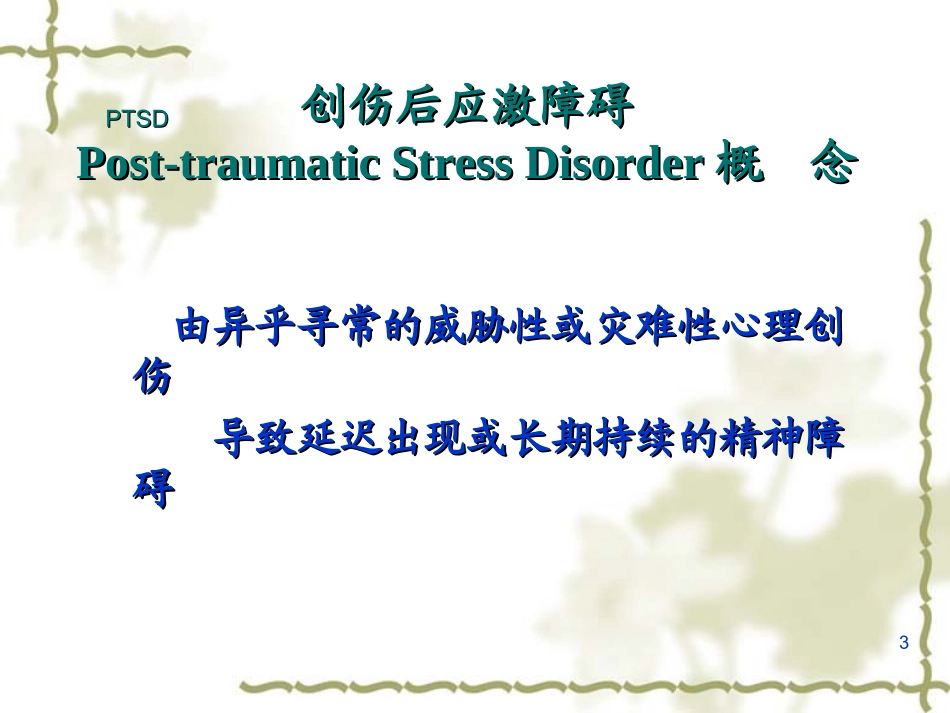 PTSD 创伤后应激障碍
Post-traumatic Stress Disorder 概 念

由异乎寻常的威胁性或灾难性心理创伤

导致延迟出现或长期持续的精神障碍

3